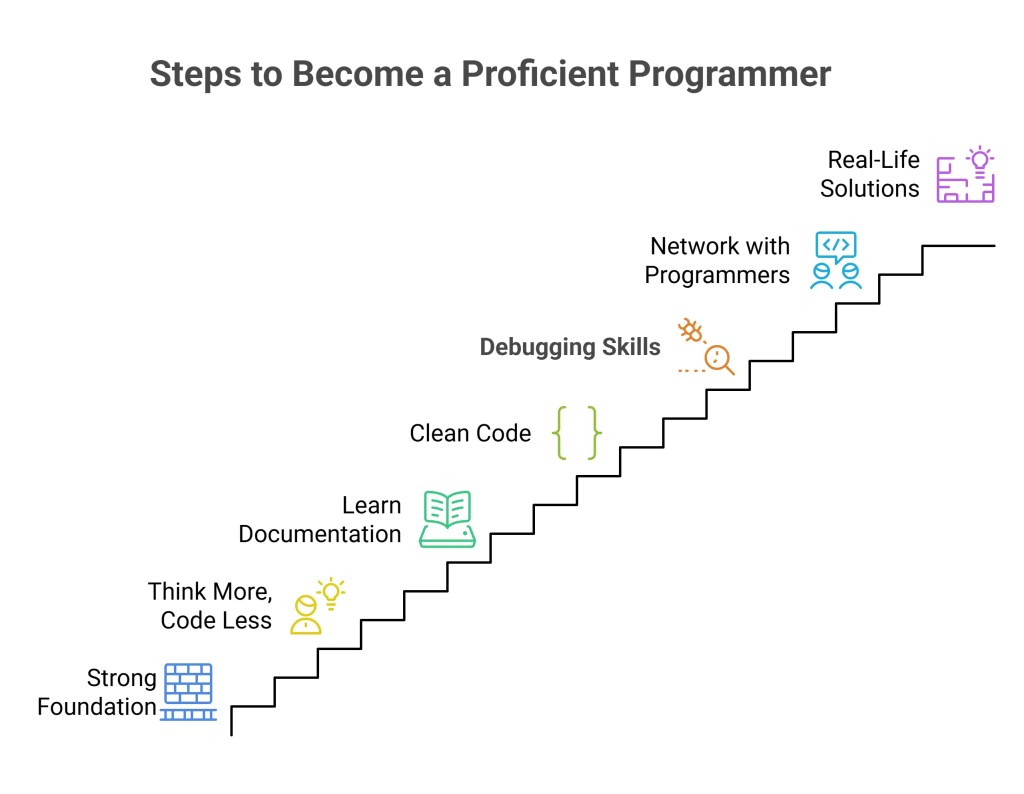 Steps to Become a Proficient Programmer

Real-Life Solutions

Network with Programmers

Debugging Skills

Clean Code

Learn Documentation

Think More, Code Less

Strong Foundation